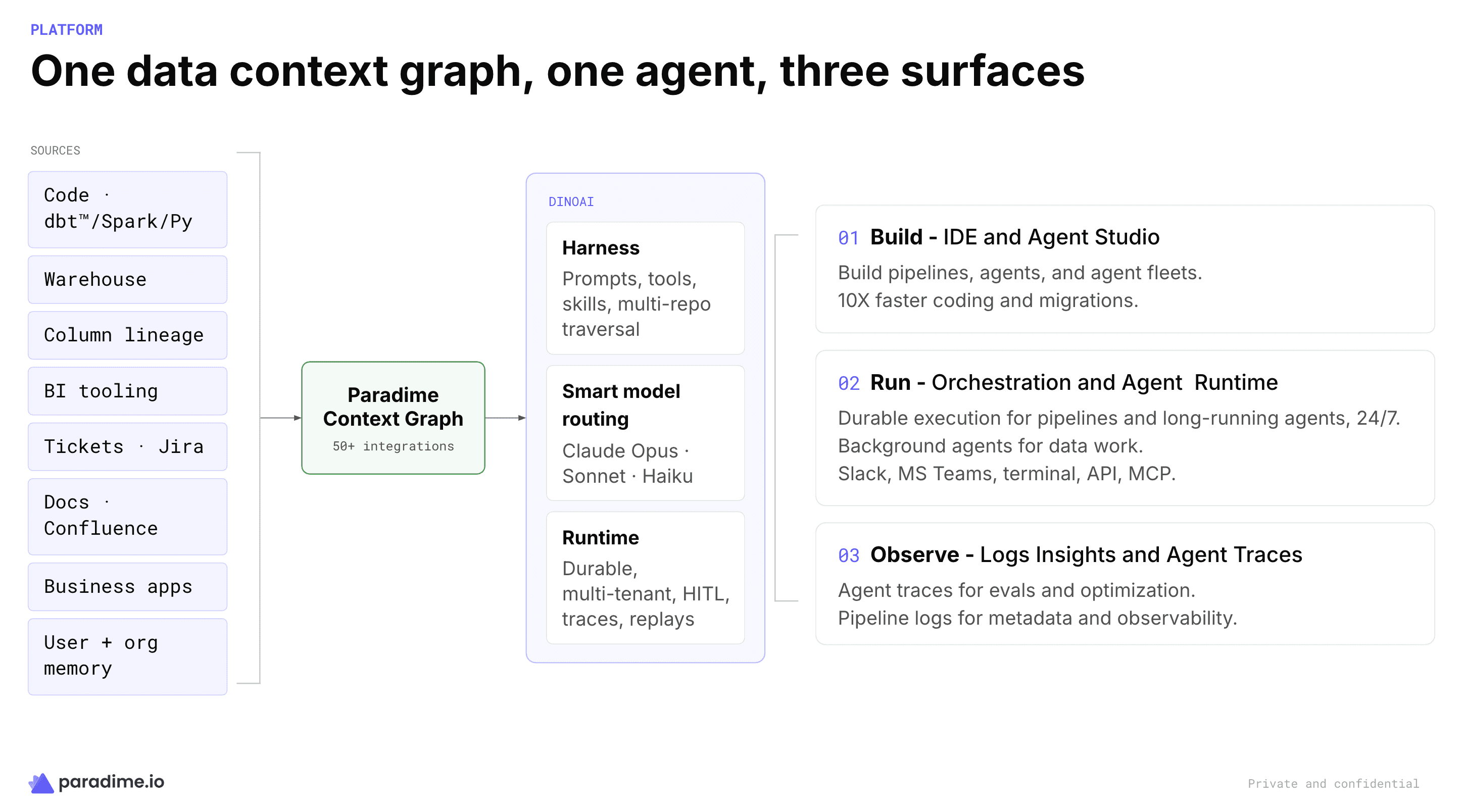 PLATFORM

One data context graph, one agent, three surfaces

SOURCES

Code · dbt™/Spark/Py

Warehouse

Column lineage

BI tooling

Tickets · Jira

Docs · Confluence

Business apps

User + org memory

Paradime Context Graph
50+ integrations

DINOAI

Harness
Prompts, tools, skills, multi-repo traversal

Smart model routing
Claude Opus · Sonnet · Haiku

Runtime
Durable, multi-tenant, HITL, traces, replays

01 Build - IDE and Agent Studio
Build pipelines, agents, and agent fleets.
10X faster coding and migrations.

02 Run - Orchestration and Agent Runtime
Durable execution for pipelines and long-running agents, 24/7.
Background agents for data work.
Slack, MS Teams, terminal, API, MCP.

03 Observe - Logs Insights and Agent Traces
Agent traces for evals and optimization.
Pipeline logs for metadata and observability.

paradime.io

Private and confidential